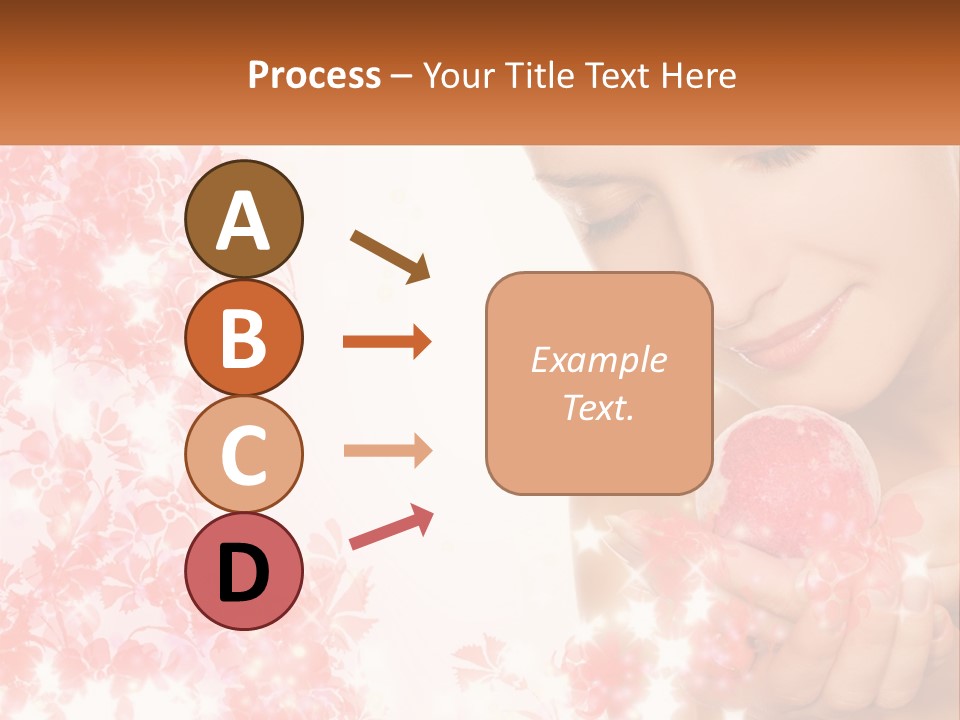 Process – Your Title Text Here

A

B

C

D

Example Text.